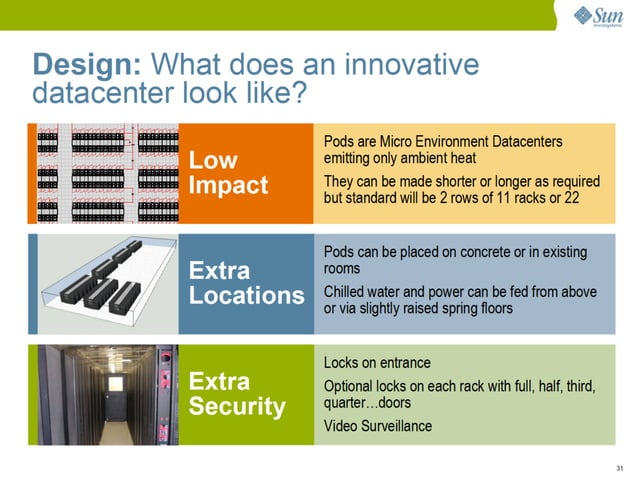 Sun microsystems

Design: What does an innovative datacenter look like?

Low Impact

Pods are Micro Environment Datacenters emitting only ambient heat

They can be made shorter or longer as required but standard will be 2 rows of 11 racks or 22

Extra Locations

Pods can be placed on concrete or in existing rooms

Chilled water and power can be fed from above or via slightly raised spring floors

Extra Security

Locks on entrance

Optional locks on each rack with full, half, third, quarter…doors

Video Surveillance

31